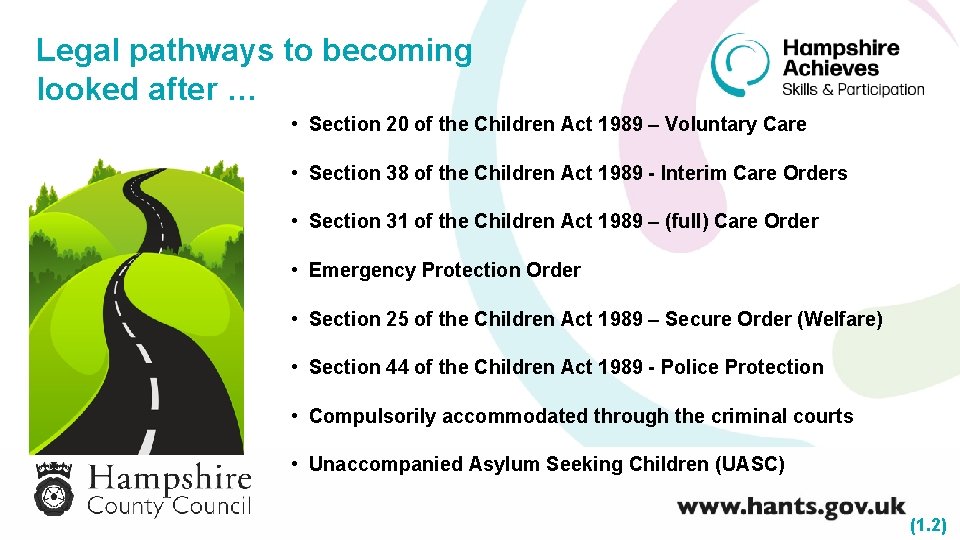 Legal pathways to becoming looked after …

Hampshire Achieves
Skills & Participation

• Section 20 of the Children Act 1989 – Voluntary Care

• Section 38 of the Children Act 1989 - Interim Care Orders

• Section 31 of the Children Act 1989 – (full) Care Order

• Emergency Protection Order

• Section 25 of the Children Act 1989 – Secure Order (Welfare)

• Section 44 of the Children Act 1989 - Police Protection

• Compulsorily accommodated through the criminal courts

• Unaccompanied Asylum Seeking Children (UASC)

Hampshire County Council

www.hants.gov.uk

(1.2)